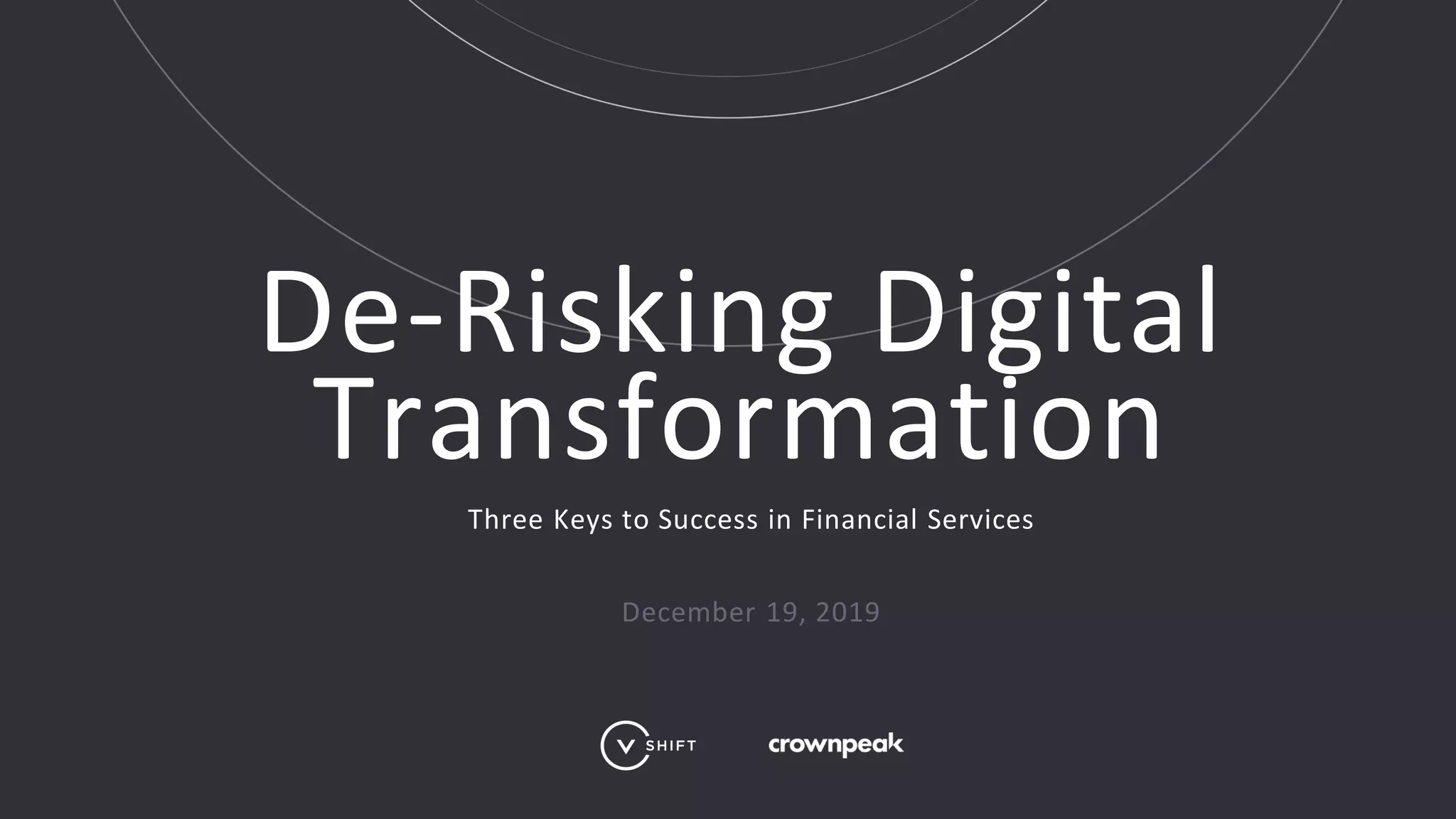 De-Risking Digital Transformation

Three Keys to Success in Financial Services

December 19, 2019

V SHIFT

crownpeak